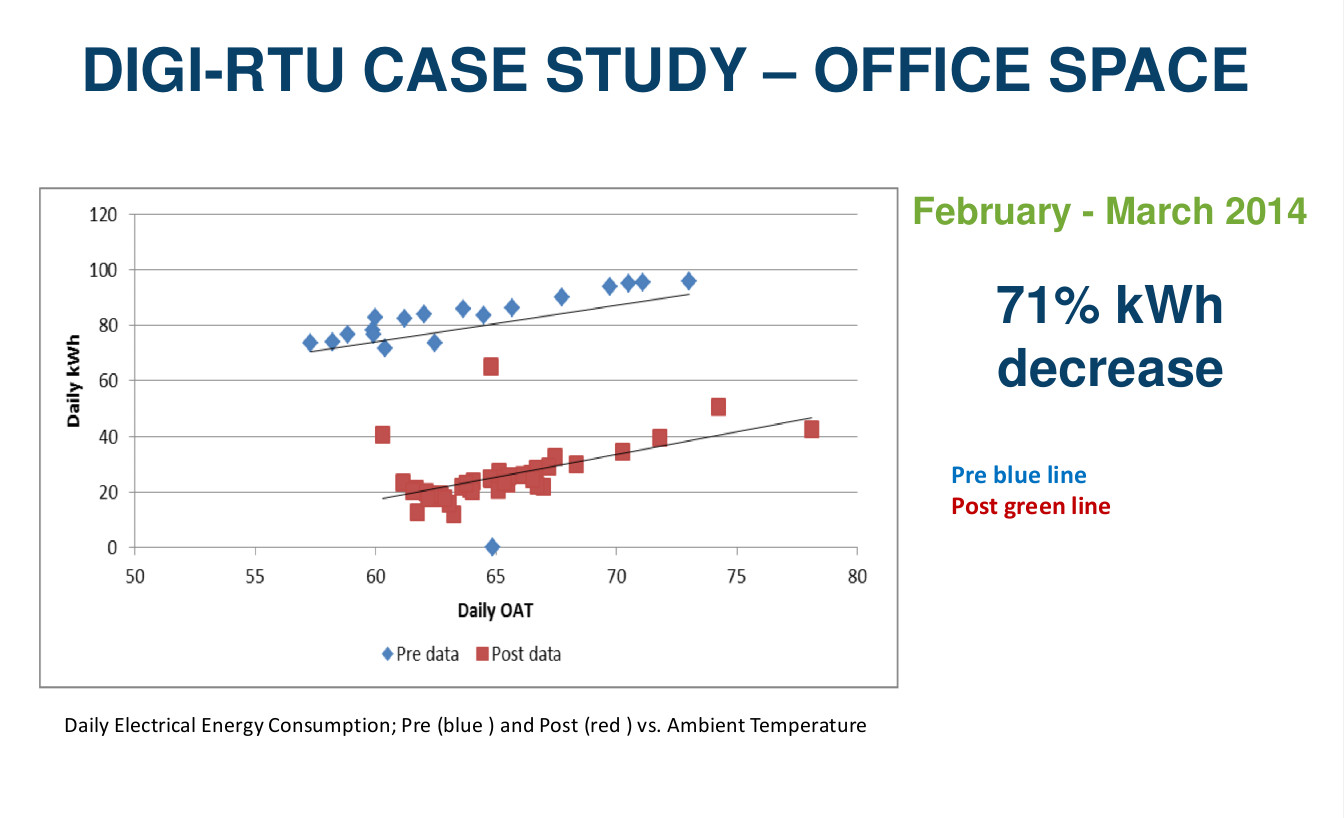 DIGI-RTU CASE STUDY – OFFICE SPACE

120
100
80
60
40
20
0
Daily kWh
50 55 60 65 70 75 80
Daily OAT
Pre data Post data

February - March 2014

71% kWh decrease

Pre blue line
Post green line

Daily Electrical Energy Consumption; Pre (blue ) and Post (red ) vs. Ambient Temperature